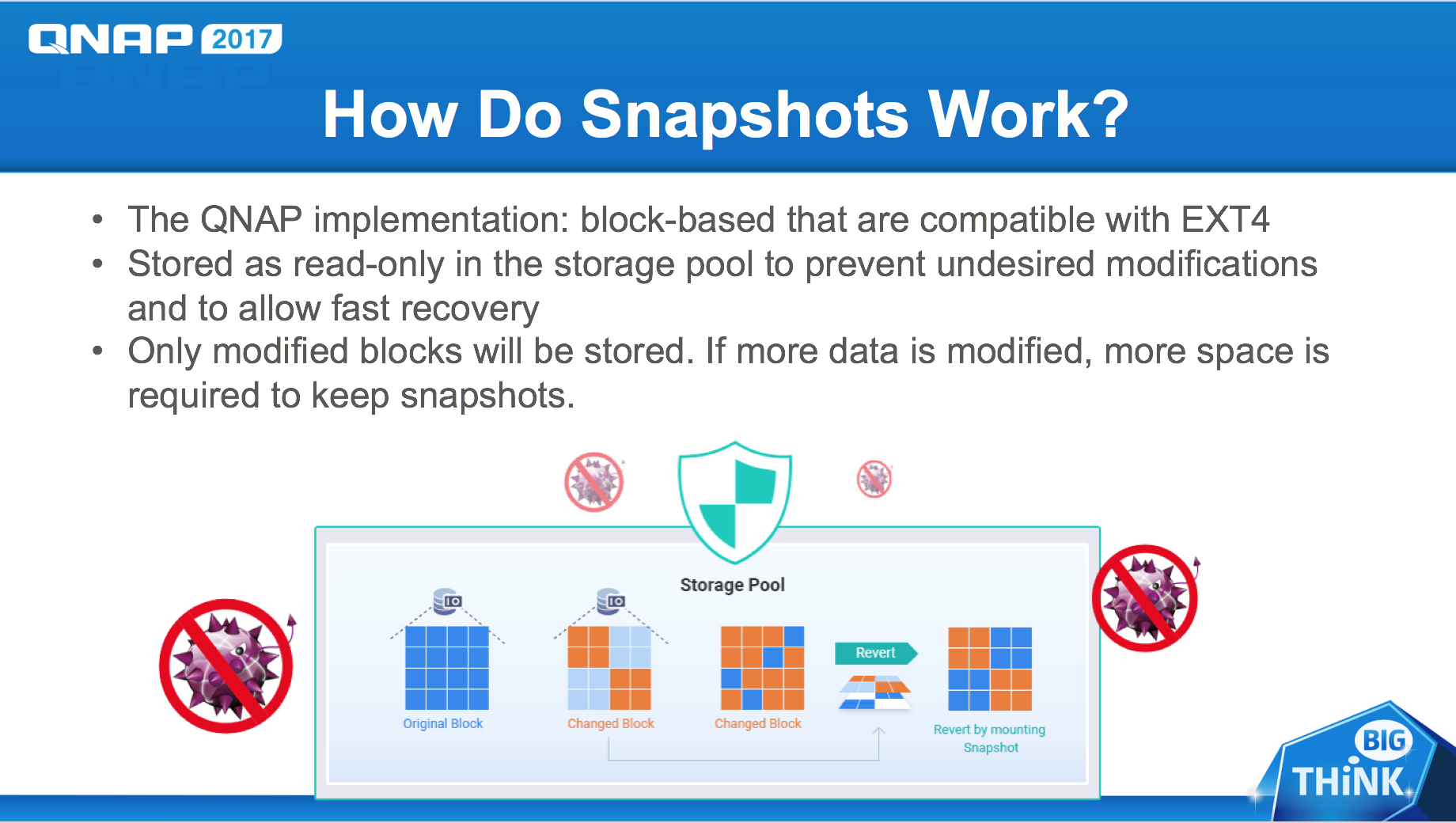 QNAP 2017

How Do Snapshots Work?

• The QNAP implementation: block-based that are compatible with EXT4
• Stored as read-only in the storage pool to prevent undesired modifications and to allow fast recovery
• Only modified blocks will be stored. If more data is modified, more space is required to keep snapshots.

Storage Pool

IO

IO

Original Block

Changed Block

Changed Block

Revert

Revert by mounting Snapshot

BIG THiNK